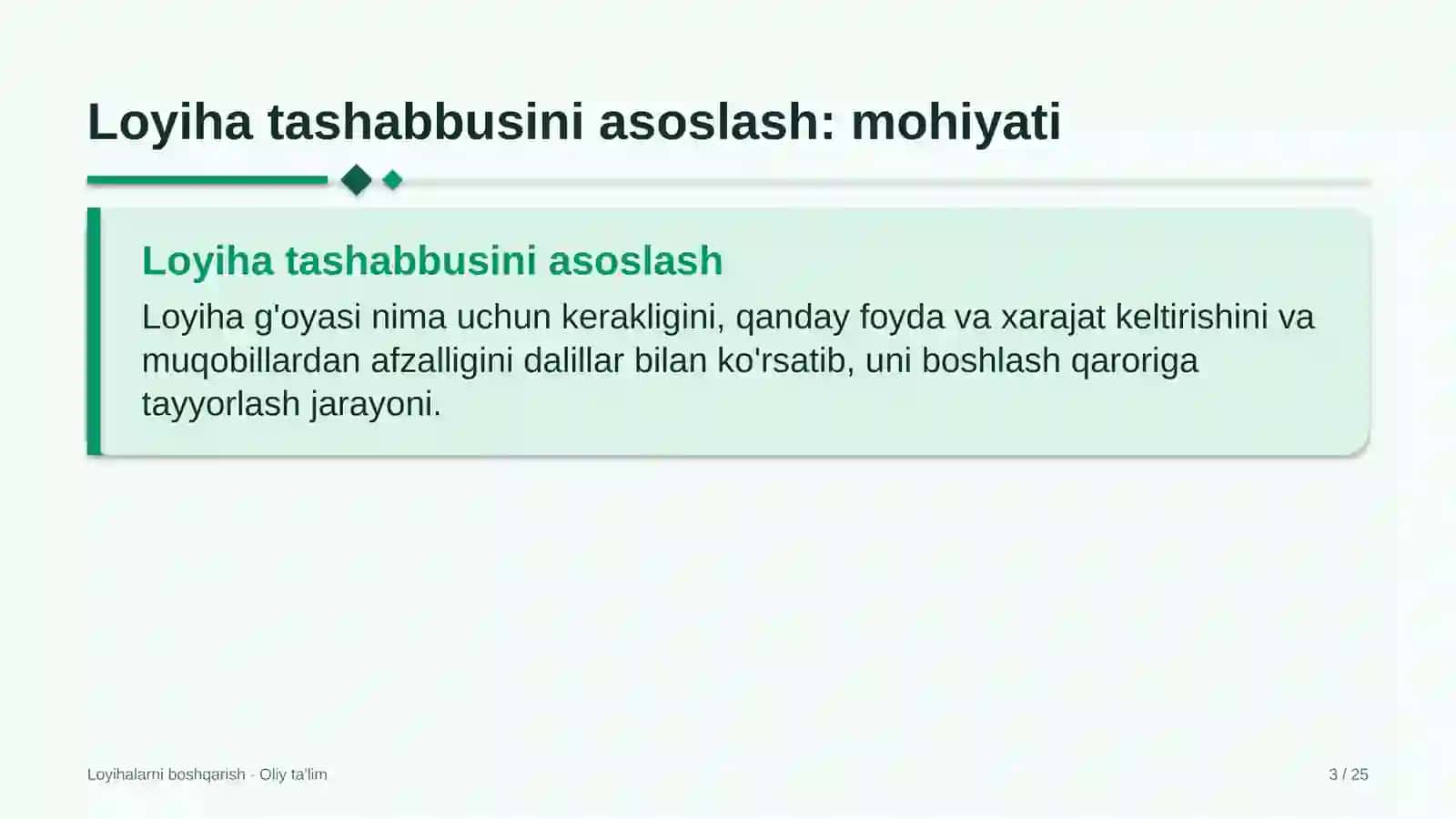 Loyiha tashabbusini asoslash: mohiyati

Loyiha tashabbusini asoslash

Loyiha g'oyasi nima uchun kerakligini, qanday foyda va xarajat keltirishini va muqobillardan afzalligini dalillar bilan ko'rsatib, uni boshlash qaroriga tayyorlash jarayoni.

Loyihalarni boshqarish · Oliy ta'lim

3 / 25